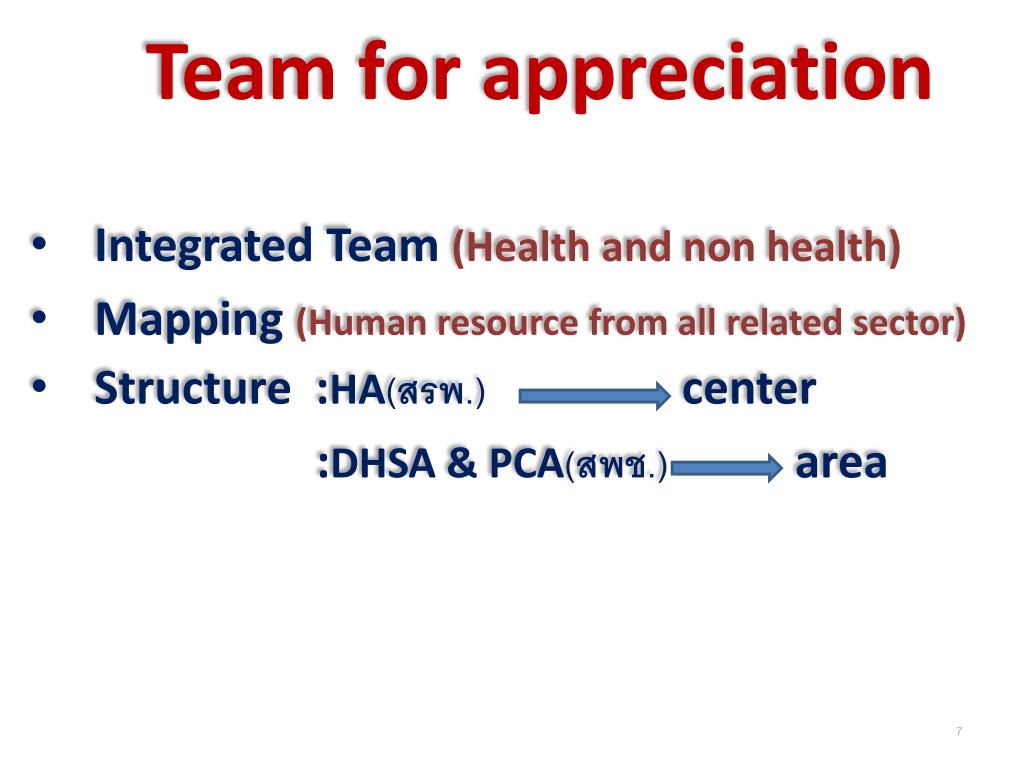 Team for appreciation

• Integrated Team (Health and non health)
• Mapping (Human resource from all related sector)
• Structure :HA(สรพ.) center

:DHSA & PCA(สพช.) area

7